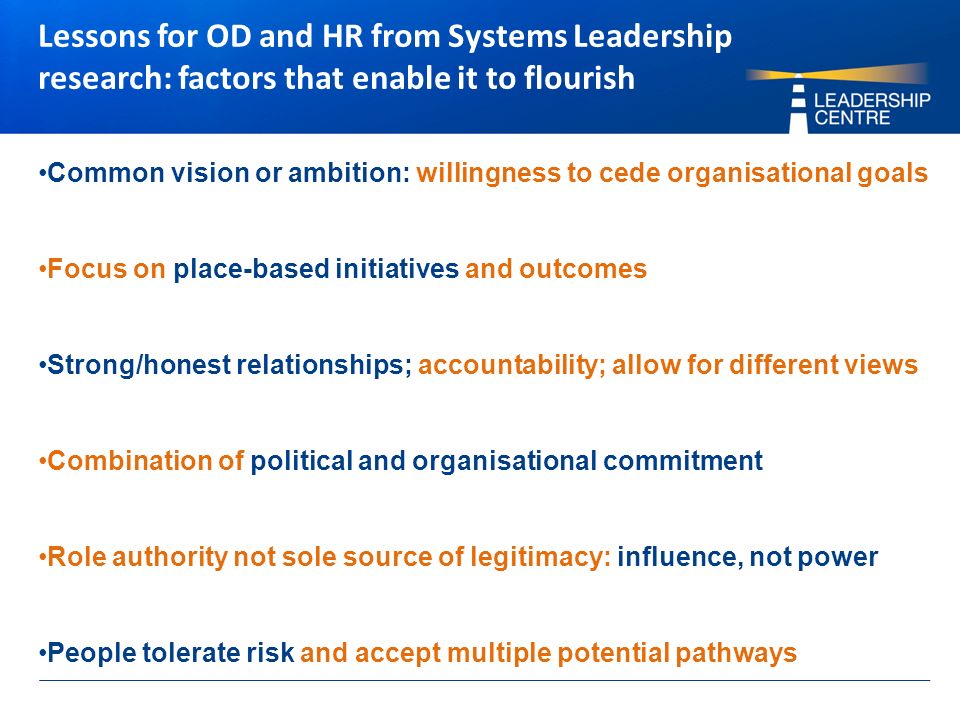 Lessons for OD and HR from Systems Leadership research: factors that enable it to flourish

LEADERSHIP CENTRE

•Common vision or ambition: willingness to cede organisational goals

•Focus on place-based initiatives and outcomes

•Strong/honest relationships; accountability; allow for different views

•Combination of political and organisational commitment

•Role authority not sole source of legitimacy: influence, not power

•People tolerate risk and accept multiple potential pathways